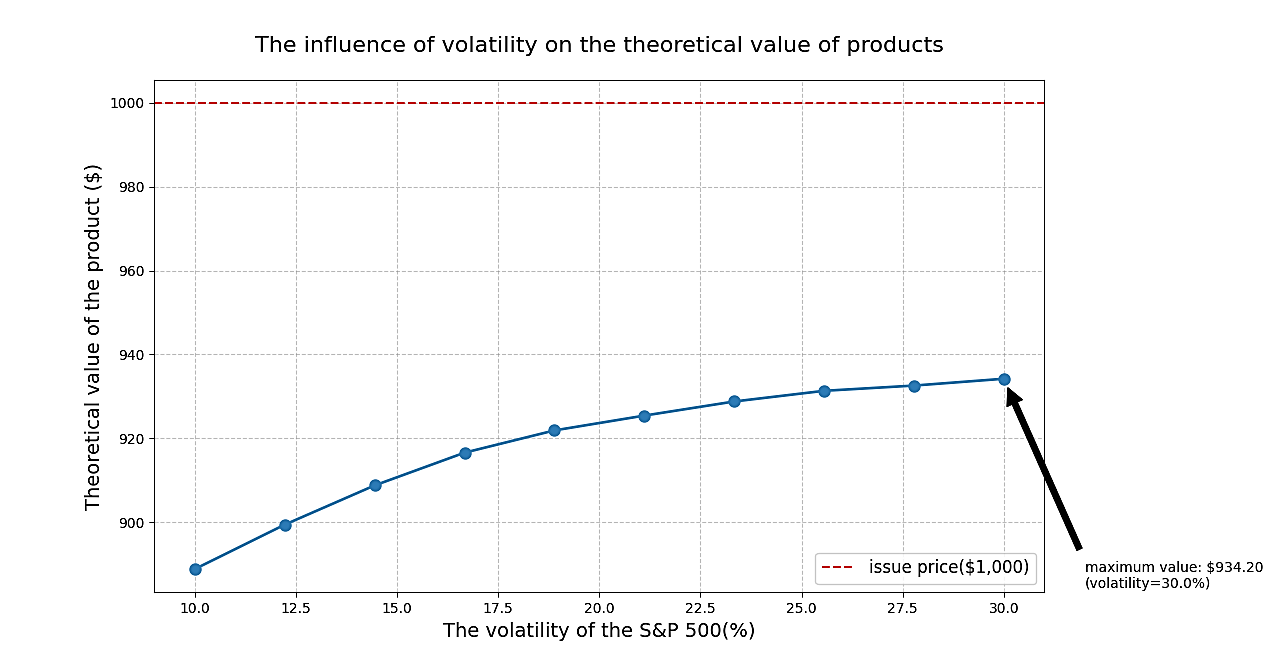 The influence of volatility on the theoretical value of products

Theoretical value of the product ($)

1000
980
960
940
920
900

10.0
12.5
15.0
17.5
20.0
22.5
25.0
27.5
30.0

The volatility of the S&P 500(%)

issue price($1,000)

maximum value: $934.20
(volatility=30.0%)